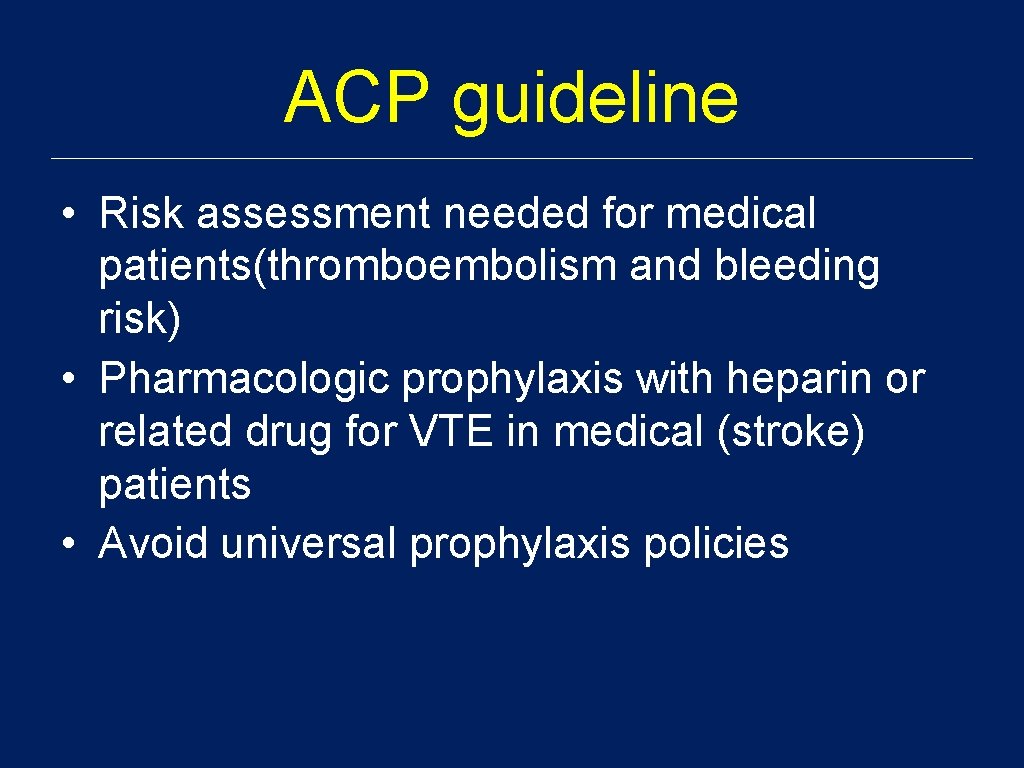 ACP guideline

• Risk assessment needed for medical patients(thromboembolism and bleeding risk)
• Pharmacologic prophylaxis with heparin or related drug for VTE in medical (stroke) patients
• Avoid universal prophylaxis policies